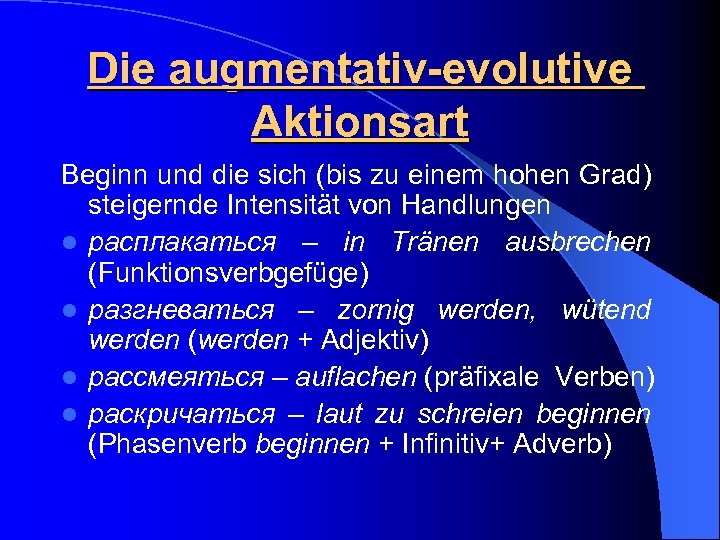 Die augmentativ-evolutive Aktionsart

Beginn und die sich (bis zu einem hohen Grad) steigernde Intensität von Handlungen

- расплакаться – in Tränen ausbrechen (Funktionsverbgefüge)
- разгневаться – zornig werden, wütend werden (werden + Adjektiv)
- рассмеяться – auflachen (präfixale Verben)
- раскричаться – laut zu schreien beginnen (Phasenverb beginnen + Infinitiv+ Adverb)